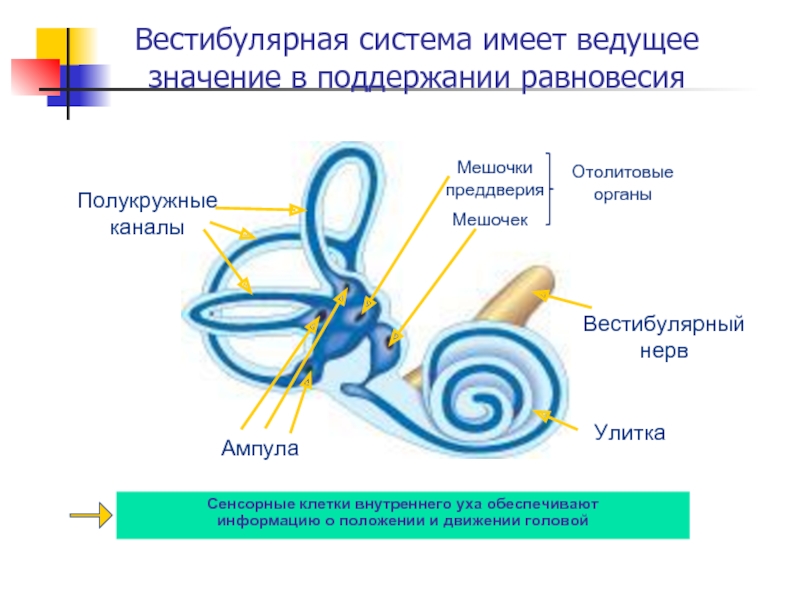 Вестибулярная система имеет ведущее значение в поддержании равновесия

Полукружные каналы

Мешочки преддверия

Мешочек

Отолитовые органы

Вестибулярный нерв

Улитка

Ампула

Сенсорные клетки внутреннего уха обеспечивают информацию о положении и движении головой